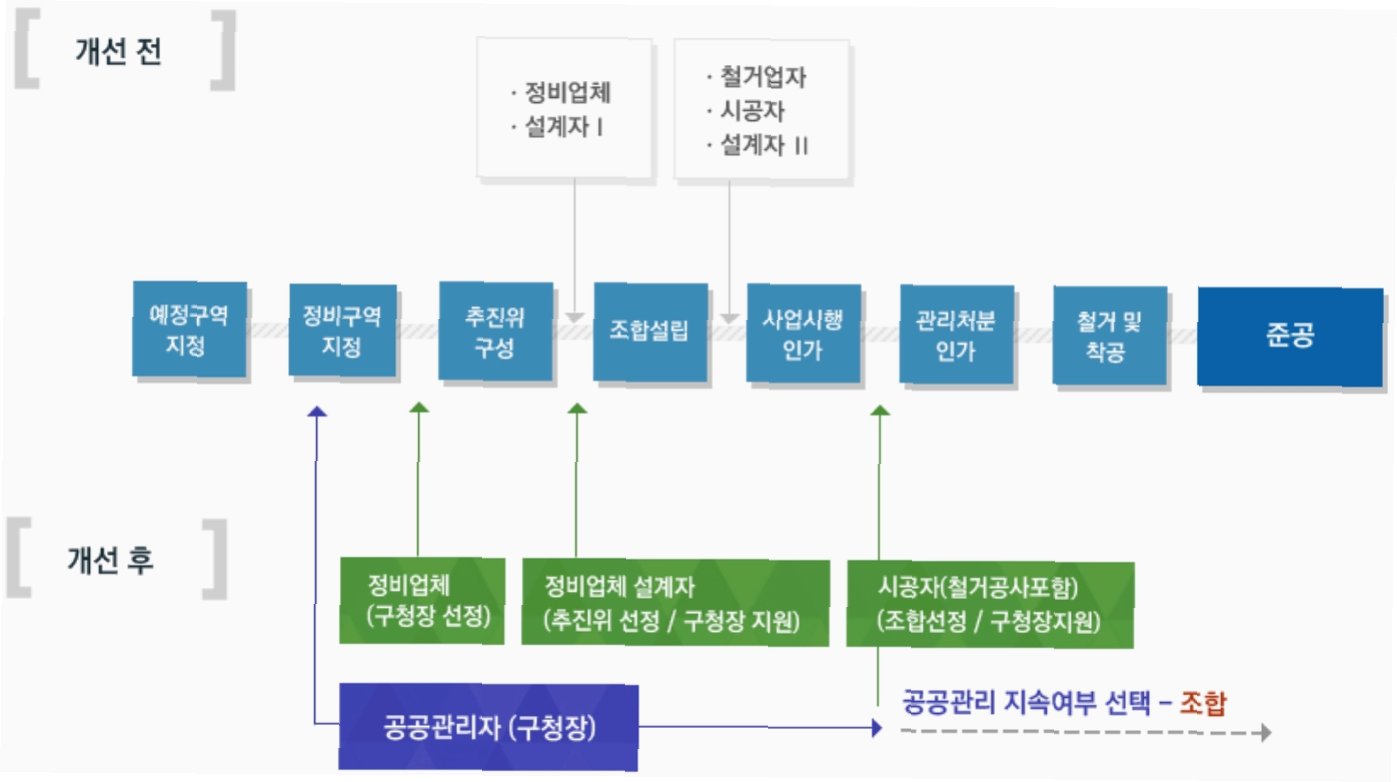 개선 전

· 정비업체
· 설계자 I

· 철거업자
· 시공자
· 설계자 II

예정구역 지정

정비구역 지정

추진위 구성

조합설립

사업시행 인가

관리처분 인가

철거 및 착공

준공

개선 후

정비업체 (구청장 선정)

정비업체 설계자 (추진위 선정 / 구청장 지원)

시공자(철거공사포함) (조합선정 / 구청장지원)

공공관리자 (구청장)

공공관리 지속여부 선택 – 조합